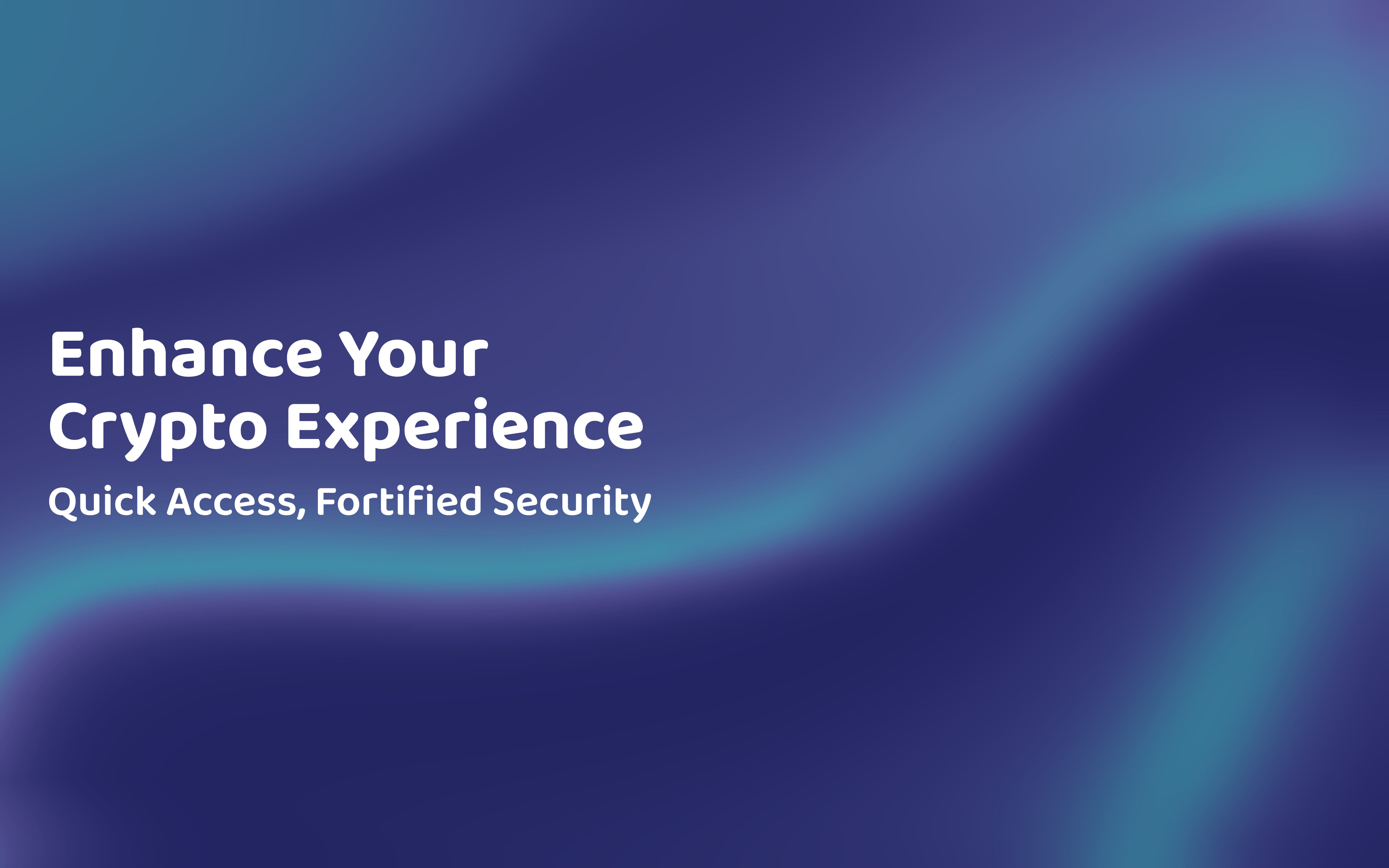 Enhance Your Crypto Experience

Quick Access, Fortified Security